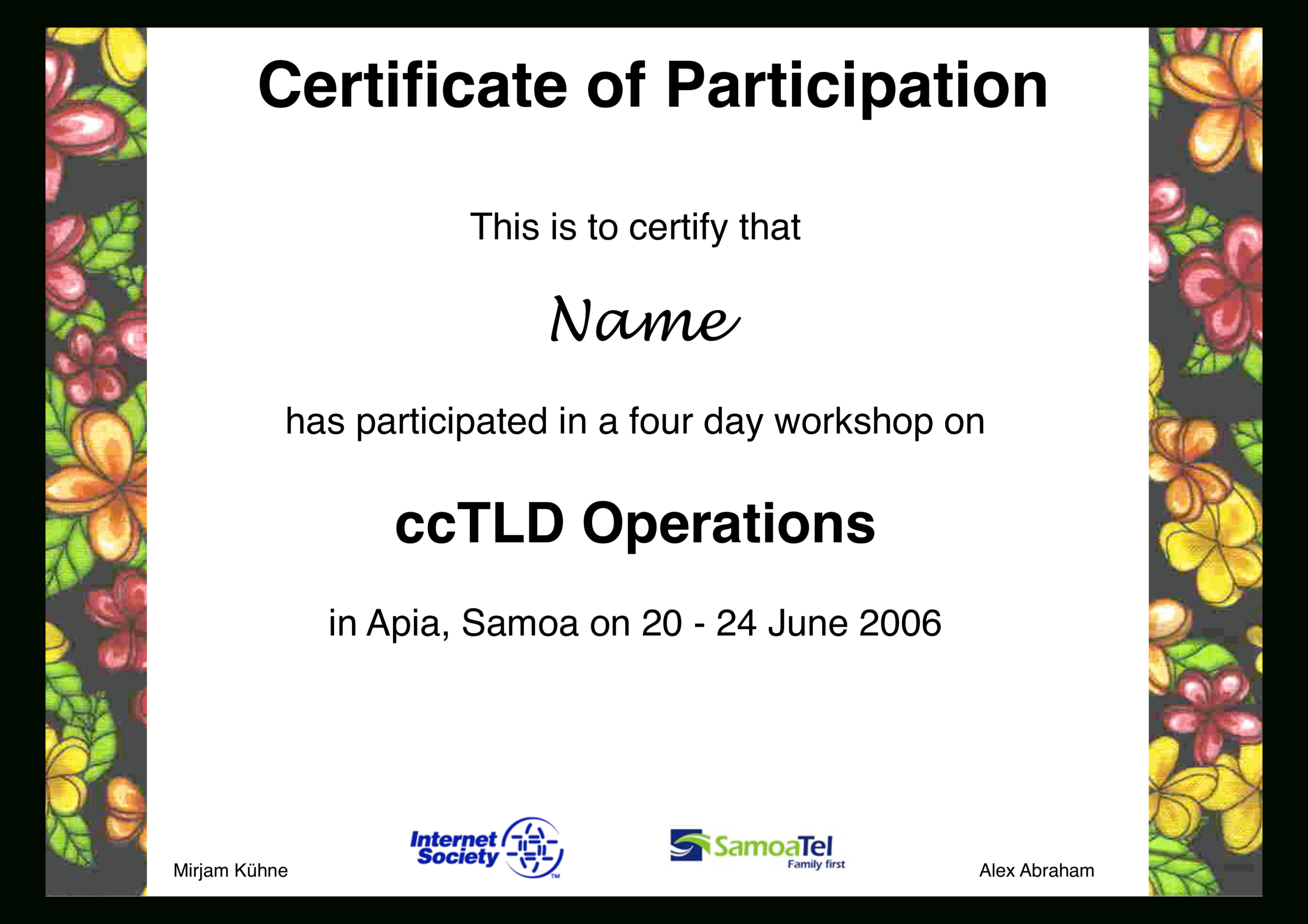 Certificate of Participation

This is to certify that

Name

has participated in a four day workshop on

ccTLD Operations

in Apia, Samoa on 20 - 24 June 2006

Mirjam Kühne

Internet Society TM

SamoaTel Family first

Alex Abraham